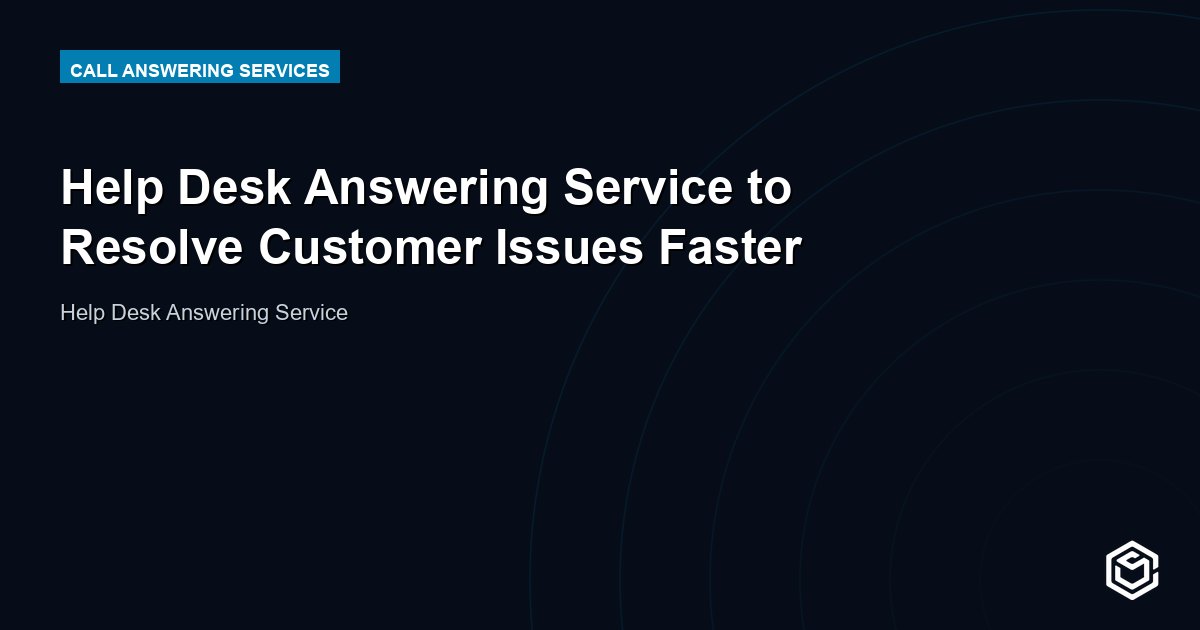 CALL ANSWERING SERVICES

Help Desk Answering Service to Resolve Customer Issues Faster

Help Desk Answering Service